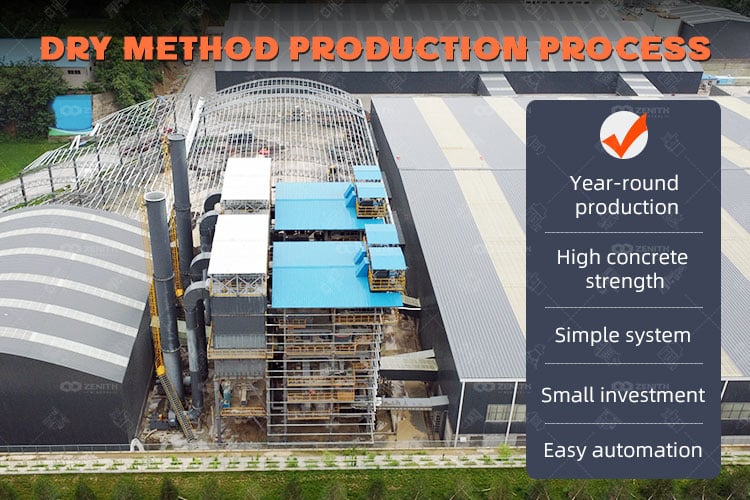 DRY METHOD PRODUCTION PROCESS

Year-round production

High concrete strength

Simple system

Small investment

Easy automation

ZENITH